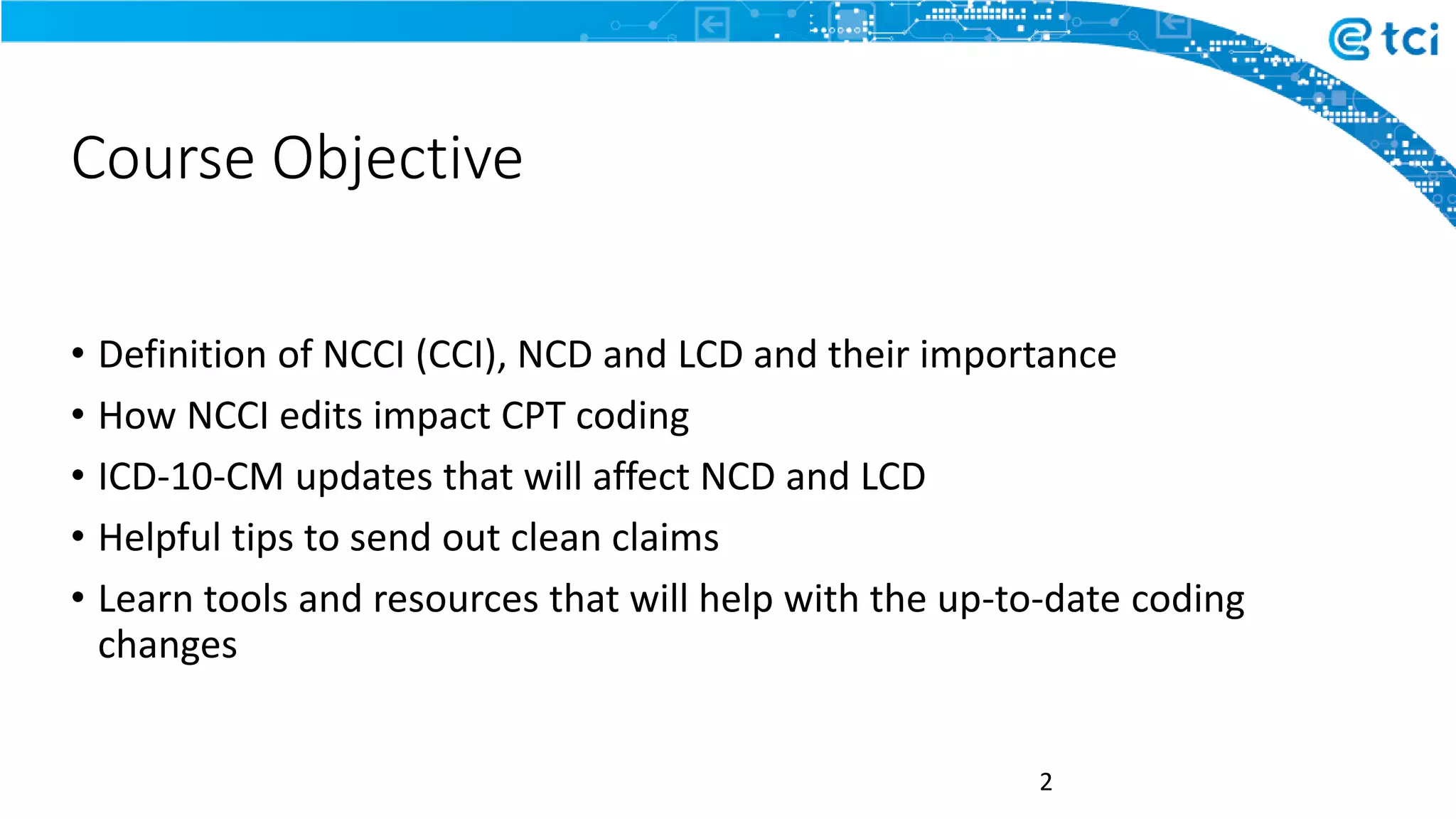 tci

Course Objective

• Definition of NCCI (CCI), NCD and LCD and their importance
• How NCCI edits impact CPT coding
• ICD-10-CM updates that will affect NCD and LCD
• Helpful tips to send out clean claims
• Learn tools and resources that will help with the up-to-date coding changes

2